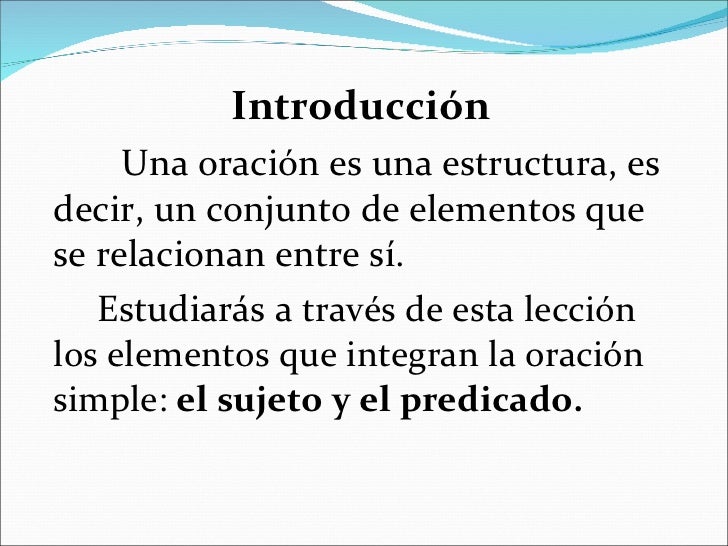 Introducción

Una oración es una estructura, es decir, un conjunto de elementos que se relacionan entre sí.

Estudiarás a través de esta lección los elementos que integran la oración simple: el sujeto y el predicado.